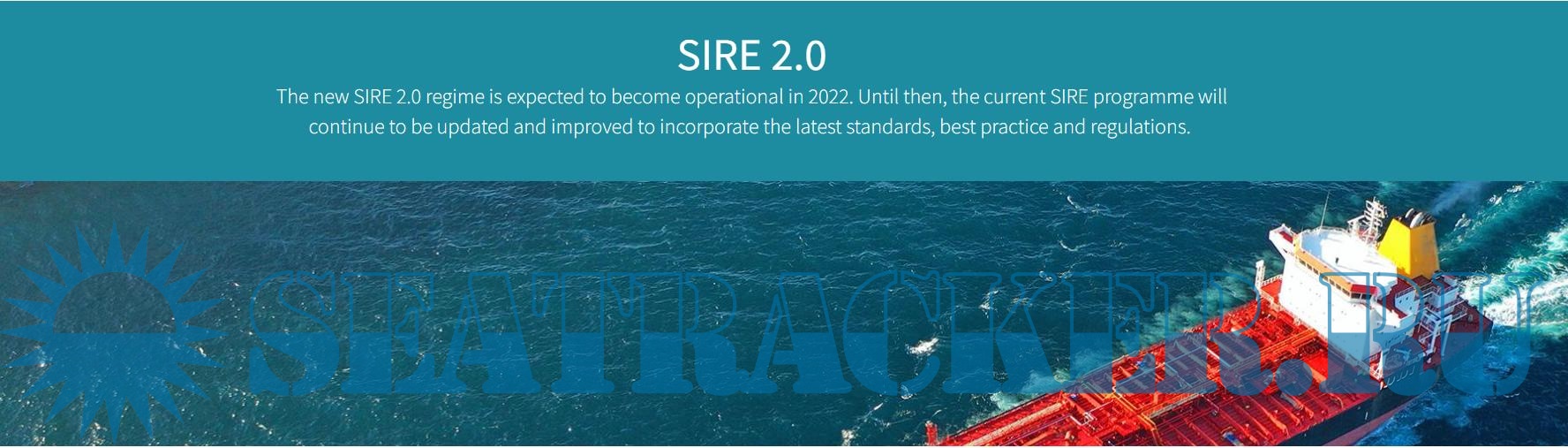 SIRE 2.0

The new SIRE 2.0 regime is expected to become operational in 2022. Until then, the current SIRE programme will continue to be updated and improved to incorporate the latest standards, best practice and regulations.

SEATRACKER.RU